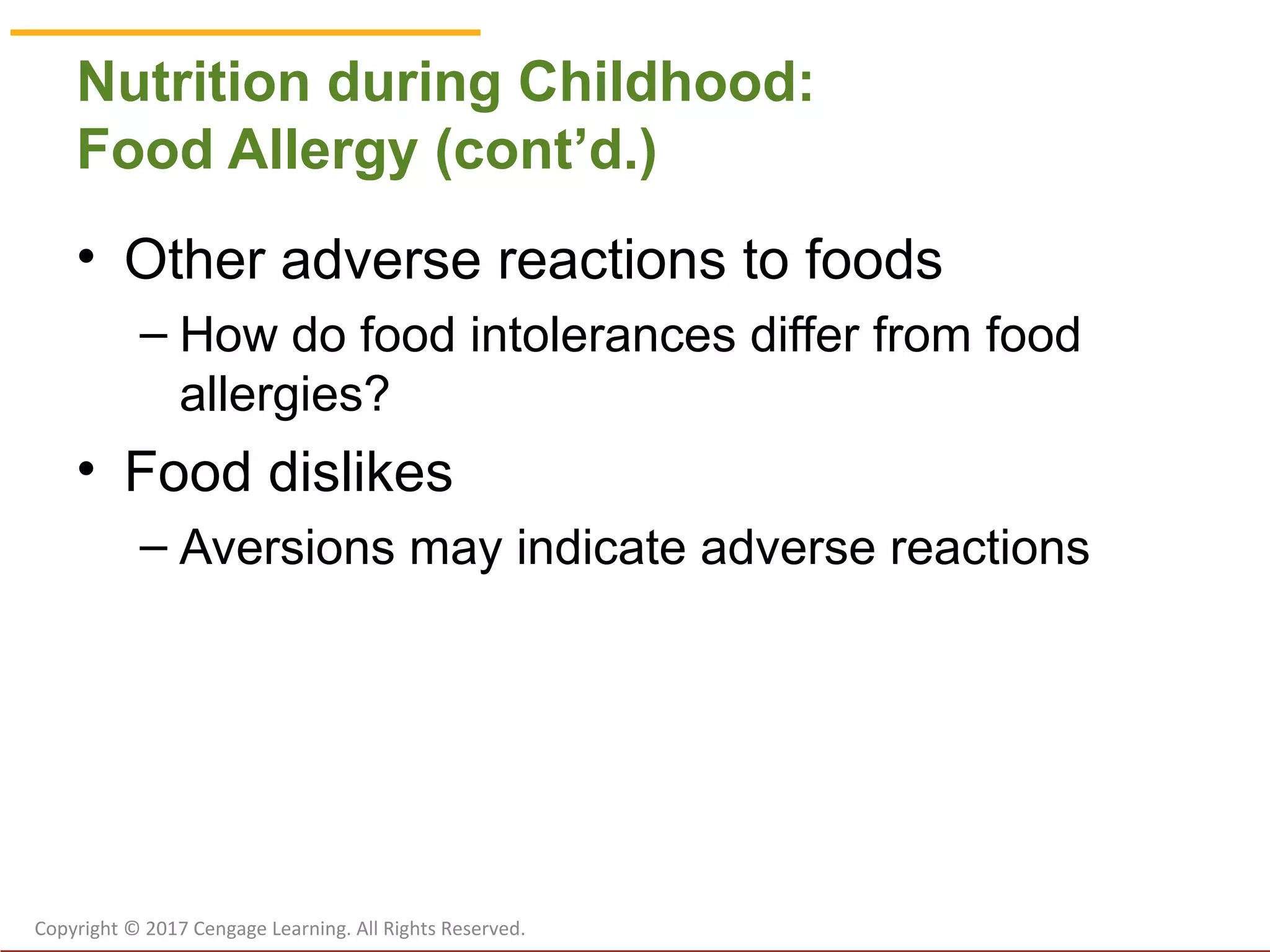 Nutrition during Childhood:
Food Allergy (cont’d.)

• Other adverse reactions to foods
– How do food intolerances differ from food allergies?

• Food dislikes
– Aversions may indicate adverse reactions

Copyright © 2017 Cengage Learning. All Rights Reserved.